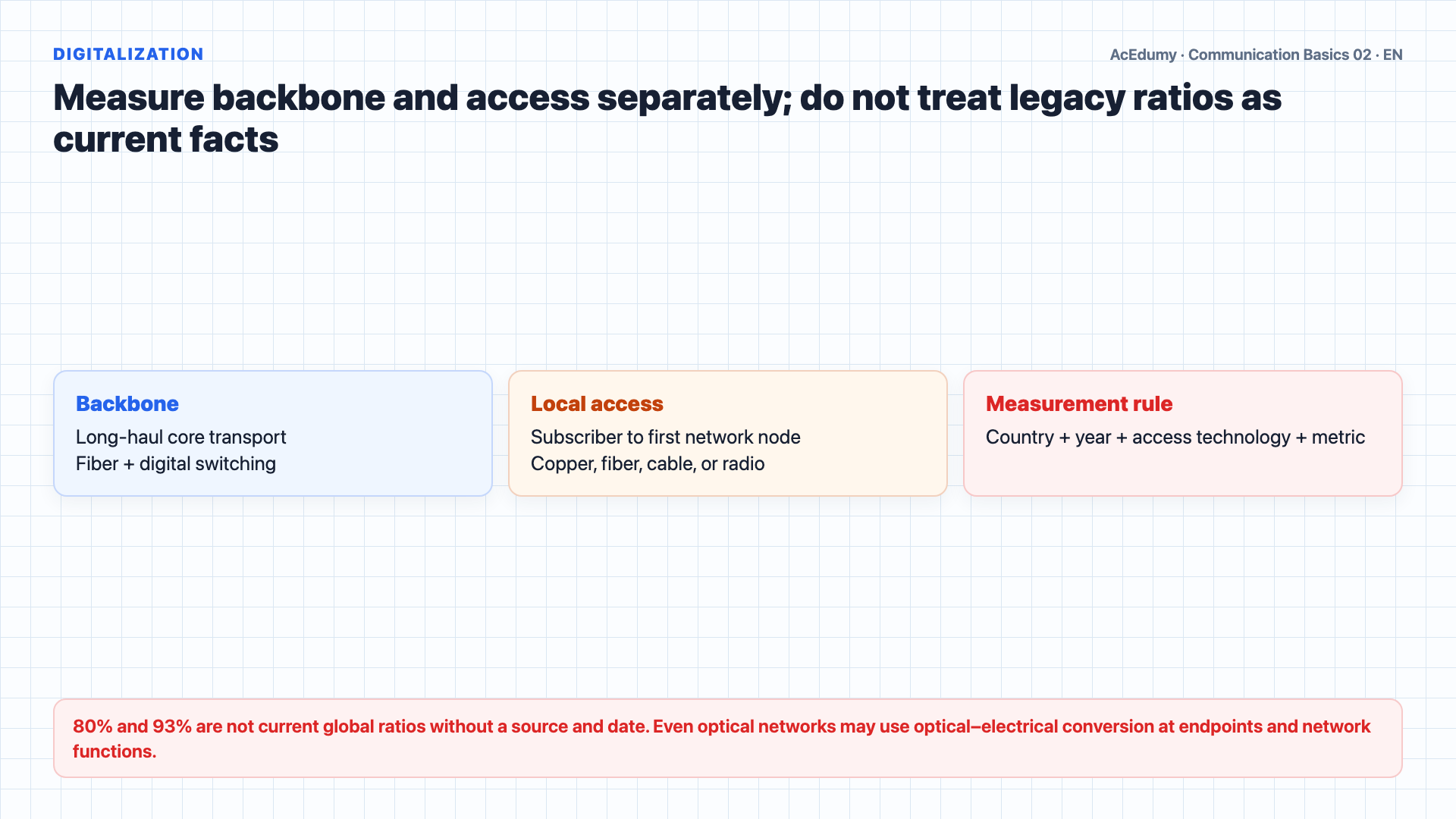 DIGITALIZATION

AcEdumy · Communication Basics 02 · EN

Measure backbone and access separately; do not treat legacy ratios as current facts

Backbone
Long-haul core transport
Fiber + digital switching

Local access
Subscriber to first network node
Copper, fiber, cable, or radio

Measurement rule
Country + year + access technology + metric

80% and 93% are not current global ratios without a source and date. Even optical networks may use optical–electrical conversion at endpoints and network functions.